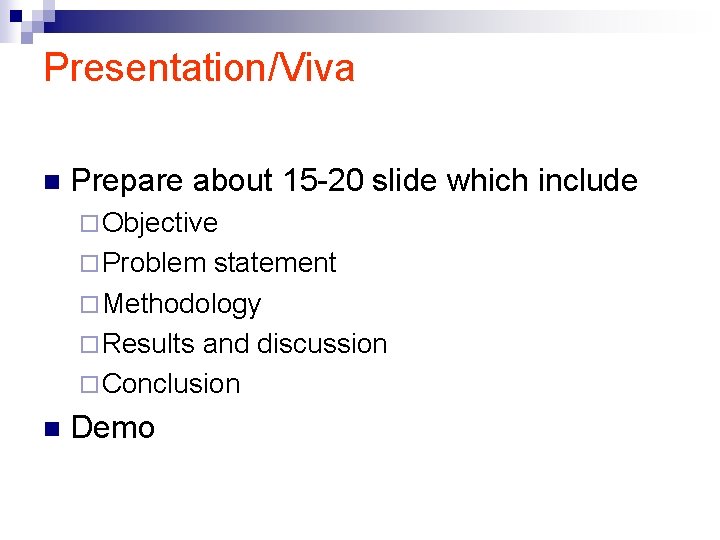 Presentation/Viva

- Prepare about 15-20 slide which include
  - Objective
  - Problem statement
  - Methodology
  - Results and discussion
  - Conclusion
- Demo